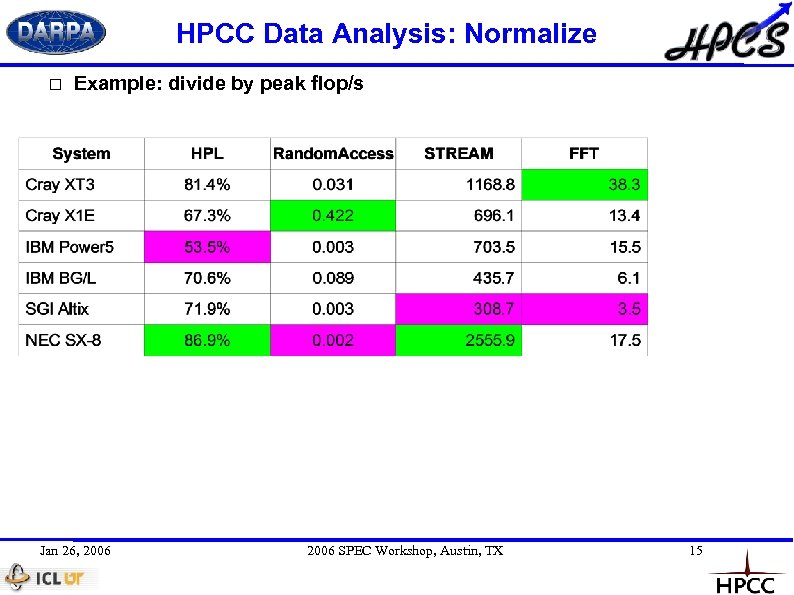 DARPA

HPCC Data Analysis: Normalize

HPCS

□ Example: divide by peak flop/s

| System | HPL | RandomAccess | STREAM | FFT |
|---|---|---|---|---|
| Cray XT3 | 81.4% | 0.031 | 1168.8 | 38.3 |
| Cray X1E | 67.3% | 0.422 | 696.1 | 13.4 |
| IBM Power5 | 53.5% | 0.003 | 703.5 | 15.5 |
| IBM BG/L | 70.6% | 0.089 | 435.7 | 6.1 |
| SGI Altix | 71.9% | 0.003 | 308.7 | 3.5 |
| NEC SX-8 | 86.9% | 0.002 | 2555.9 | 17.5 |

Jan 26, 2006

2006 SPEC Workshop, Austin, TX

15

ICL UT

HPCC